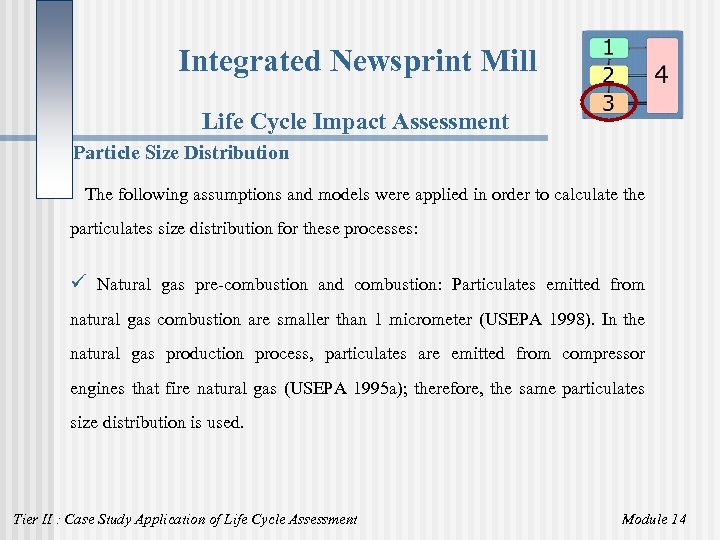 Integrated Newsprint Mill

1
2
3
4

Life Cycle Impact Assessment

Particle Size Distribution

The following assumptions and models were applied in order to calculate the particulates size distribution for these processes:

✓ Natural gas pre-combustion and combustion: Particulates emitted from natural gas combustion are smaller than 1 micrometer (USEPA 1998). In the natural gas production process, particulates are emitted from compressor engines that fire natural gas (USEPA 1995a); therefore, the same particulates size distribution is used.

Tier II : Case Study Application of Life Cycle Assessment

Module 14